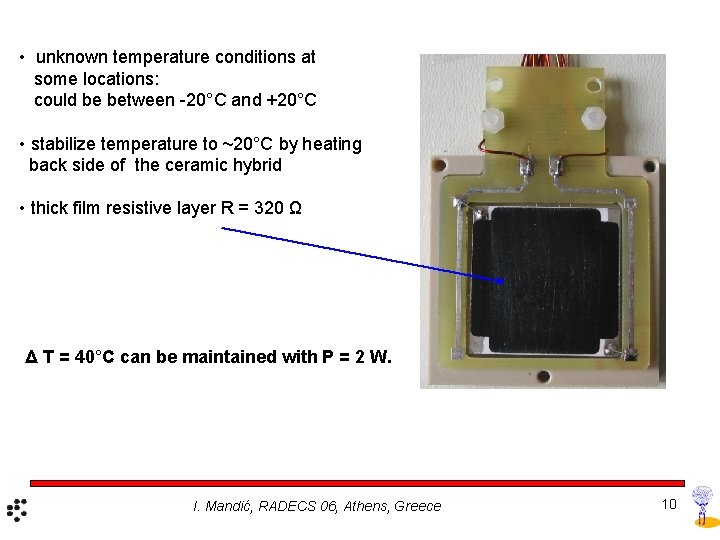 • unknown temperature conditions at some locations: could be between -20°C and +20°C

• stabilize temperature to ~20°C by heating back side of the ceramic hybrid

• thick film resistive layer R = 320 Ω

Δ T = 40°C can be maintained with P = 2 W.

I. Mandić, RADECS 06, Athens, Greece

10